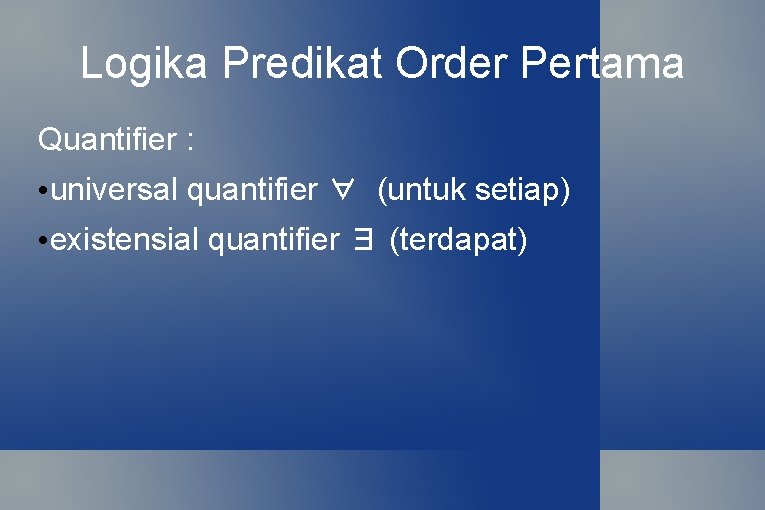 Logika Predikat Order Pertama

Quantifier :

• universal quantifier $\forall$ (untuk setiap)

• existensial quantifier $\exists$ (terdapat)